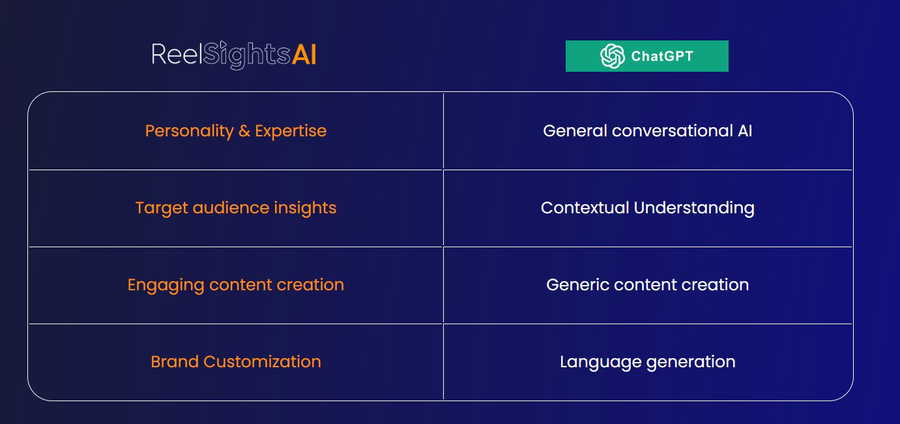 | ReelSightsAI | ChatGPT |
|---|---|
| Personality & Expertise | General conversational AI |
| Target audience insights | Contextual Understanding |
| Engaging content creation | Generic content creation |
| Brand Customization | Language generation |